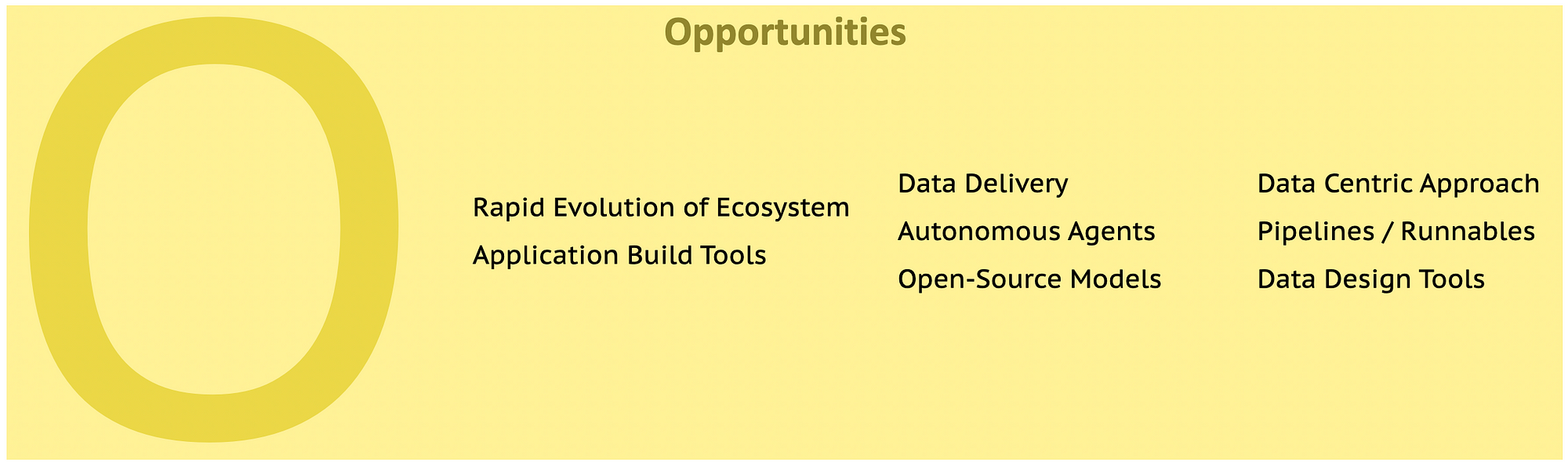 Opportunities

O

Rapid Evolution of Ecosystem
Application Build Tools

Data Delivery
Autonomous Agents
Open-Source Models

Data Centric Approach
Pipelines / Runnables
Data Design Tools